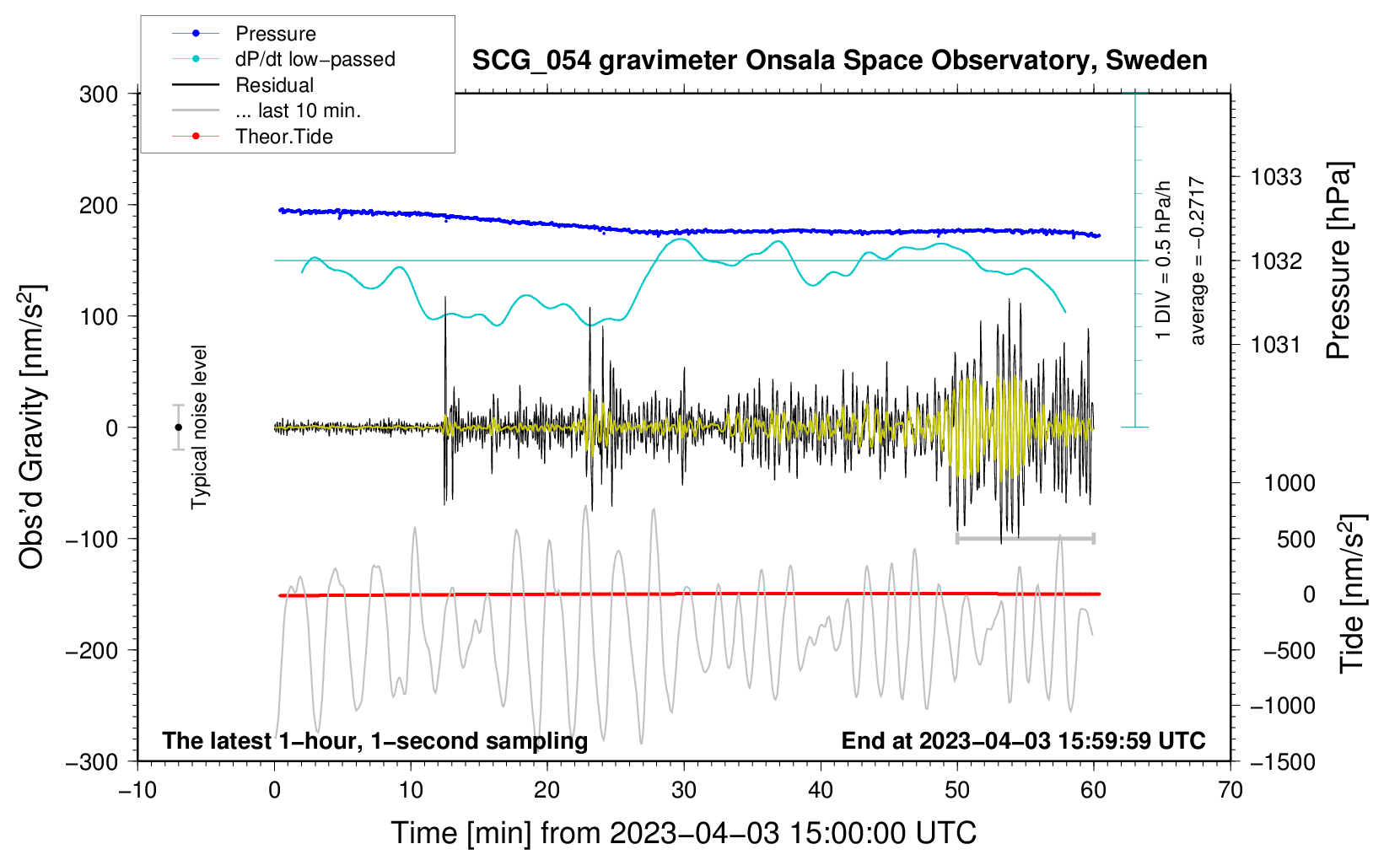 Pressure
dP/dt low−passed
Residual
... last 10 min.
Theor.Tide

SCG_054 gravimeter Onsala Space Observatory, Sweden

300
200
100
0
−100
−200
−300

Obs'd Gravity [nm/s$^2$]

Typical noise level

1 DIV = 0.5 hPa/h
average = −0.2717

1033
1032
1031

Pressure [hPa]

1000
500
0
−500
−1000
−1500

Tide [nm/s$^2$]

The latest 1−hour, 1−second sampling

End at 2023−04−03 15:59:59 UTC

−10
0
10
20
30
40
50
60
70

Time [min] from 2023−04−03 15:00:00 UTC